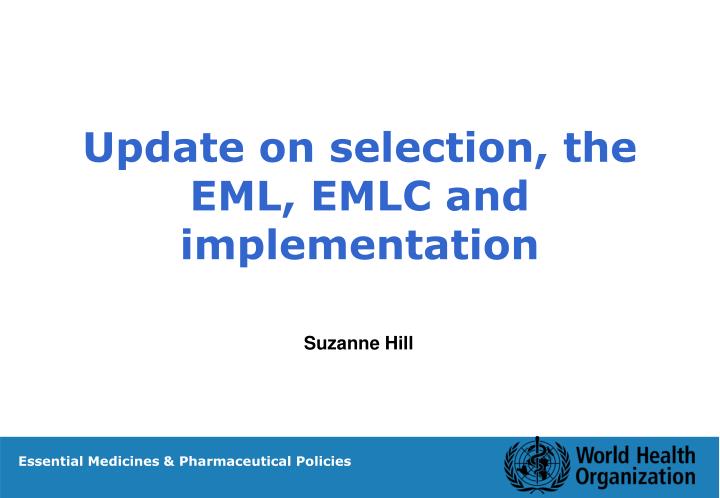 Update on selection, the EML, EMLC and implementation

Suzanne Hill

Essential Medicines & Pharmaceutical Policies

World Health Organization